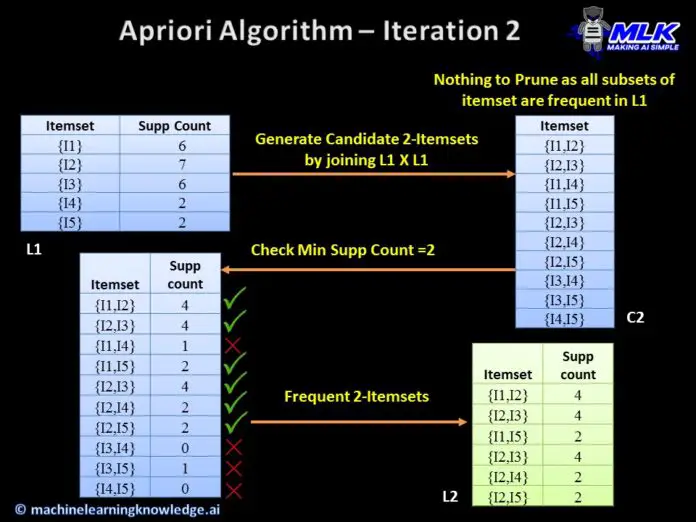 Apriori Algorithm – Iteration 2

MLK
MAKING AI SIMPLE

Nothing to Prune as all subsets of itemset are frequent in L1

| Itemset | Supp Count |
|---|---|
| {I1} | 6 |
| {I2} | 7 |
| {I3} | 6 |
| {I4} | 2 |
| {I5} | 2 |

L1

Generate Candidate 2-Itemsets by joining L1 X L1

| Itemset |
|---|
| {I1,I2} |
| {I2,I3} |
| {I1,I4} |
| {I1,I5} |
| {I2,I3} |
| {I2,I4} |
| {I2,I5} |
| {I3,I4} |
| {I3,I5} |
| {I4,I5} |

C2

Check Min Supp Count =2

| Itemset | Supp count |
|---|---|
| {I1,I2} | 4 |
| {I2,I3} | 4 |
| {I1,I4} | 1 |
| {I1,I5} | 2 |
| {I2,I3} | 4 |
| {I2,I4} | 2 |
| {I2,I5} | 2 |
| {I3,I4} | 0 |
| {I3,I5} | 1 |
| {I4,I5} | 0 |

Frequent 2-Itemsets

| Itemset | Supp count |
|---|---|
| {I1,I2} | 4 |
| {I2,I3} | 4 |
| {I1,I5} | 2 |
| {I2,I3} | 4 |
| {I2,I4} | 2 |
| {I2,I5} | 2 |

L2

© machinelearningknowledge.ai